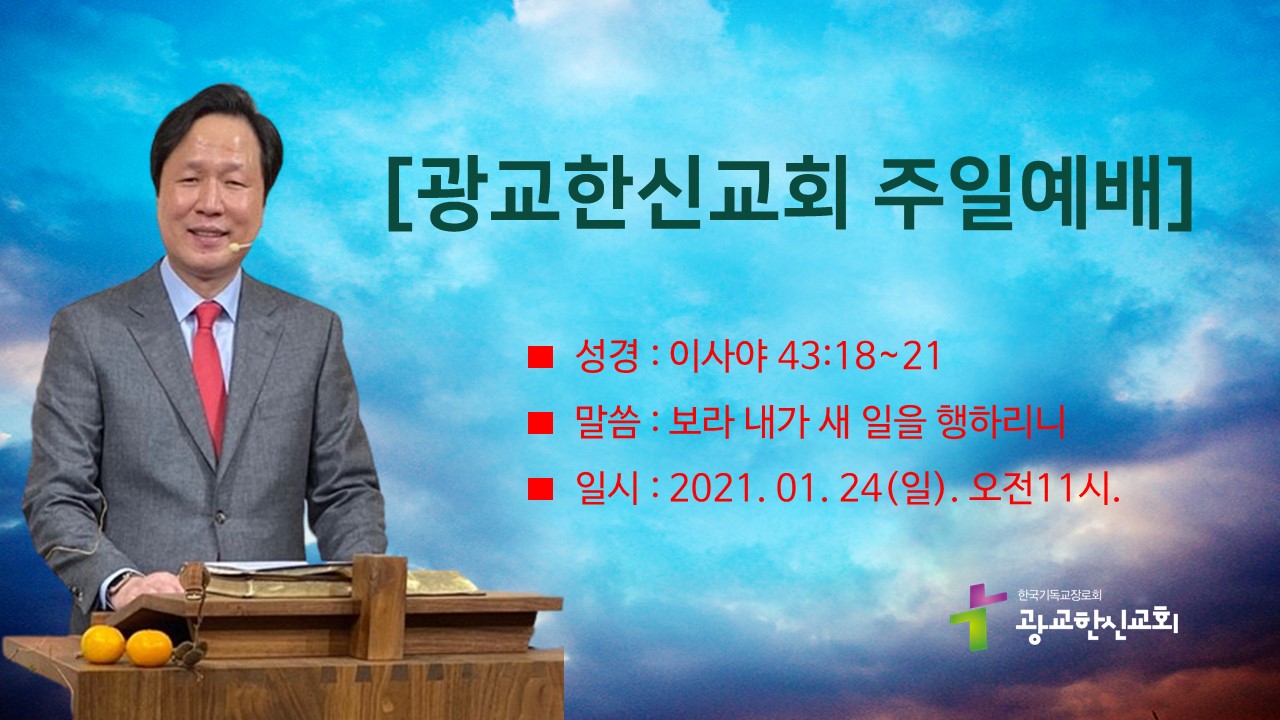 [광교한신교회 주일예배]

■ 성경 : 이사야 43:18~21

■ 말씀 : 보라 내가 새 일을 행하리니

■ 일시 : 2021. 01. 24(일). 오전11시.

한국기독교장로회
광교한신교회